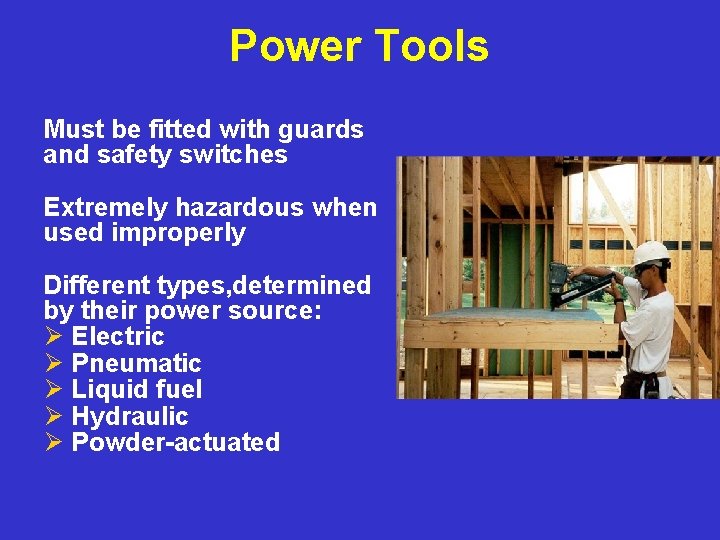 Power Tools

Must be fitted with guards and safety switches

Extremely hazardous when used improperly

Different types,determined by their power source:
➢ Electric
➢ Pneumatic
➢ Liquid fuel
➢ Hydraulic
➢ Powder-actuated